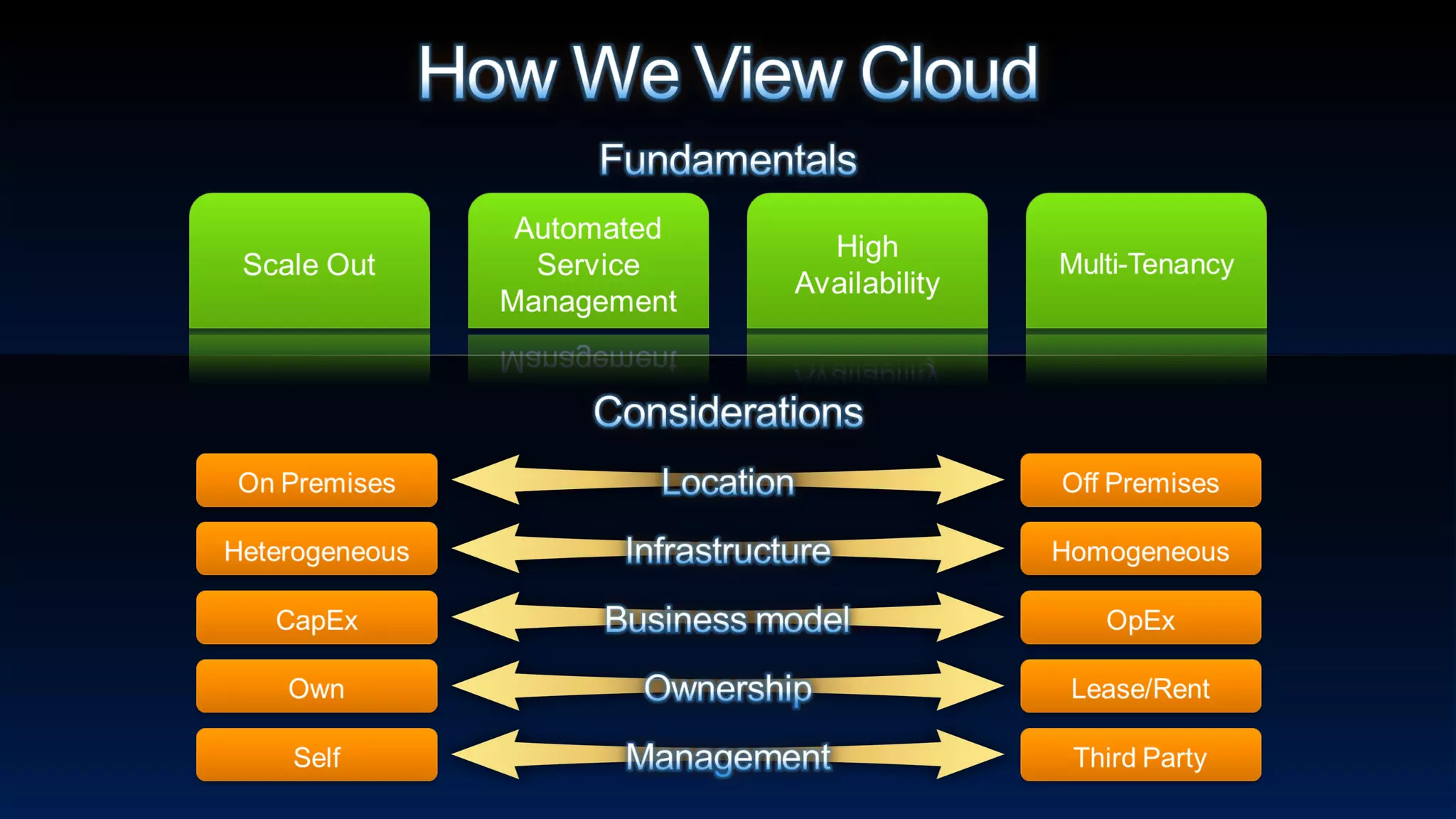 How We View Cloud

Fundamentals

Scale Out

Automated Service Management

High Availability

Multi-Tenancy

Considerations

On Premises

Location

Off Premises

Heterogeneous

Infrastructure

Homogeneous

CapEx

Business model

OpEx

Own

Ownership

Lease/Rent

Self

Management

Third Party